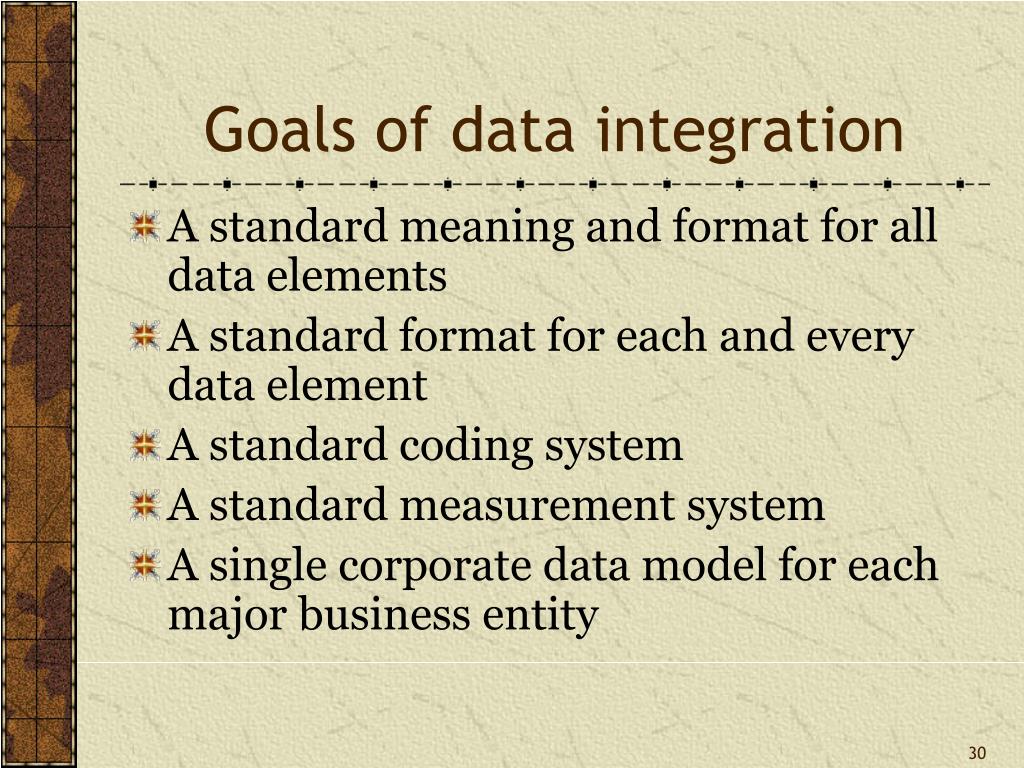 Goals of data integration

A standard meaning and format for all data elements

A standard format for each and every data element

A standard coding system

A standard measurement system

A single corporate data model for each major business entity

30